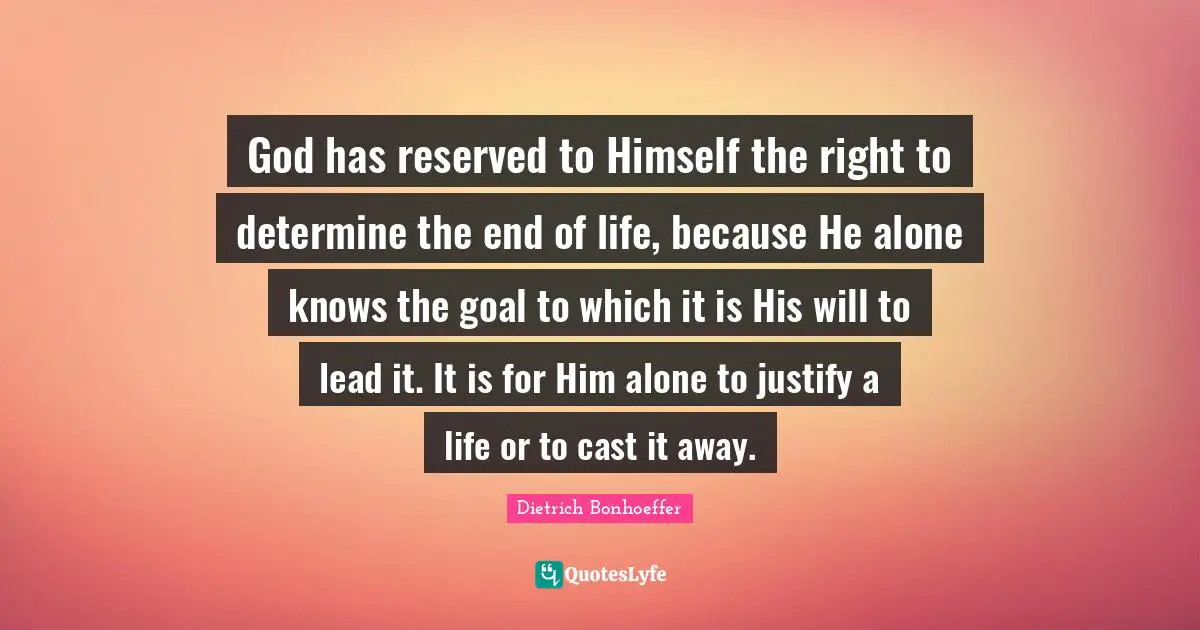 God has reserved to Himself the right to determine the end of life, because He alone knows the goal to which it is His will to lead it. It is for Him alone to justify a life or to cast it away.

Dietrich Bonhoeffer

QuotesLyfe